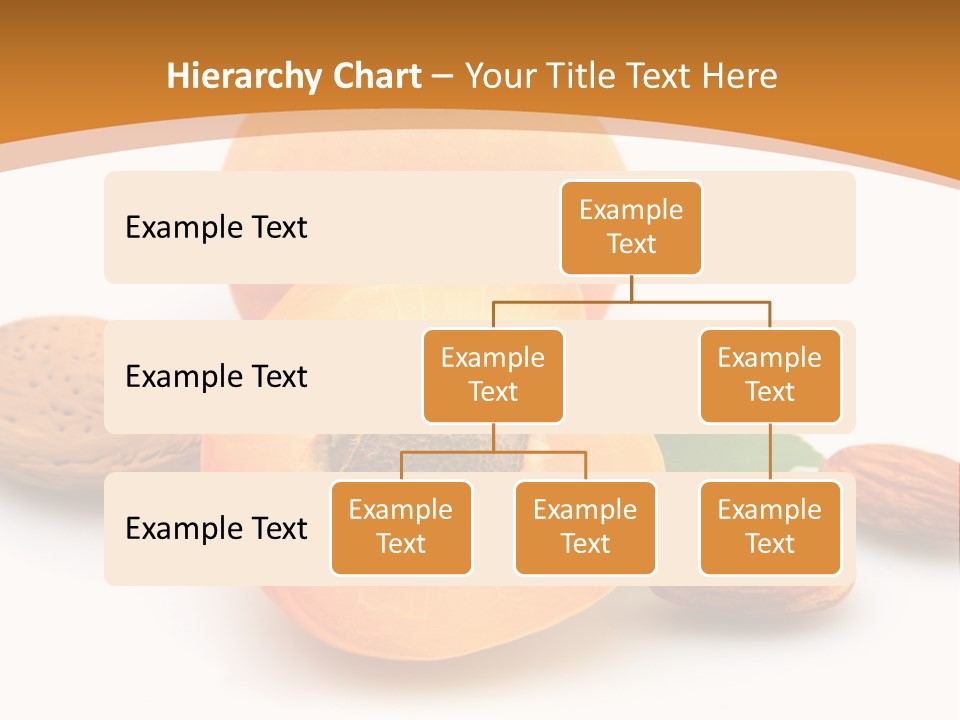 Hierarchy Chart – Your Title Text Here

Example Text

Example Text

Example Text

Example Text

Example Text

Example Text

Example Text

Example Text

Example Text